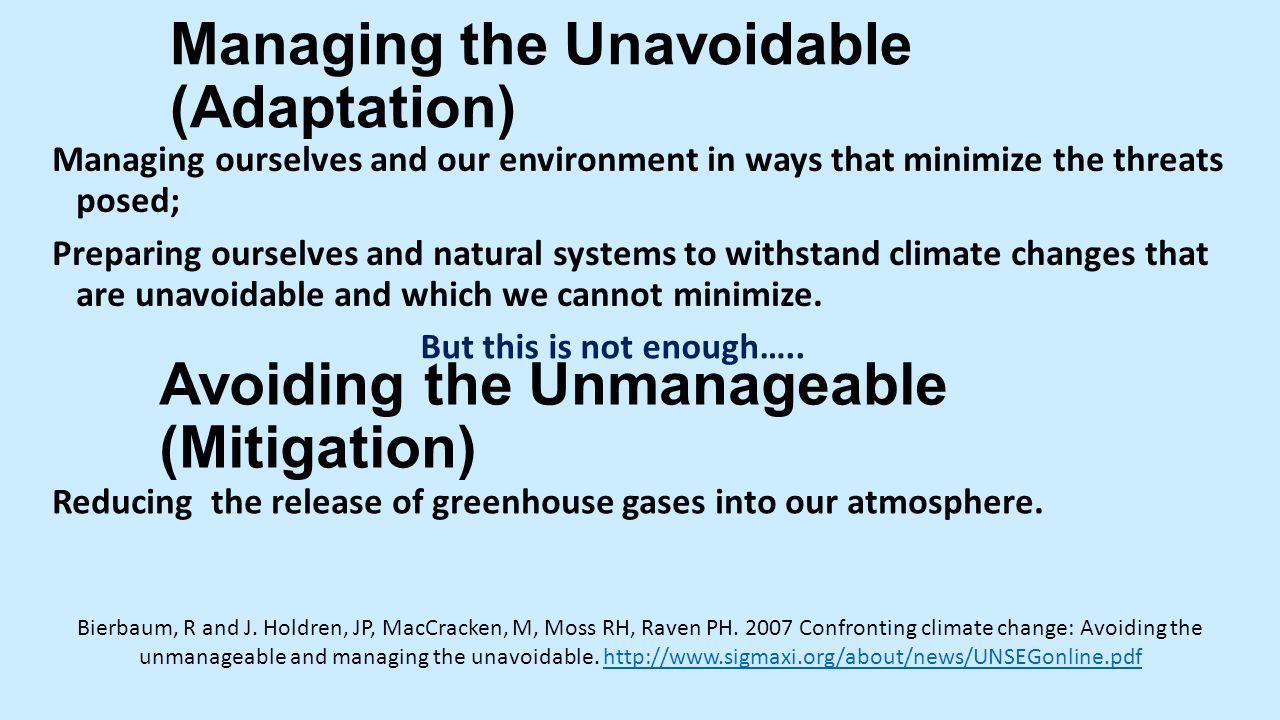 Managing the Unavoidable (Adaptation)

Managing ourselves and our environment in ways that minimize the threats posed;

Preparing ourselves and natural systems to withstand climate changes that are unavoidable and which we cannot minimize.

But this is not enough…..

Avoiding the Unmanageable (Mitigation)

Reducing  the release of greenhouse gases into our atmosphere.

Bierbaum, R and J. Holdren, JP, MacCracken, M, Moss RH, Raven PH. 2007 Confronting climate change: Avoiding the unmanageable and managing the unavoidable. http://www.sigmaxi.org/about/news/UNSEGonline.pdf